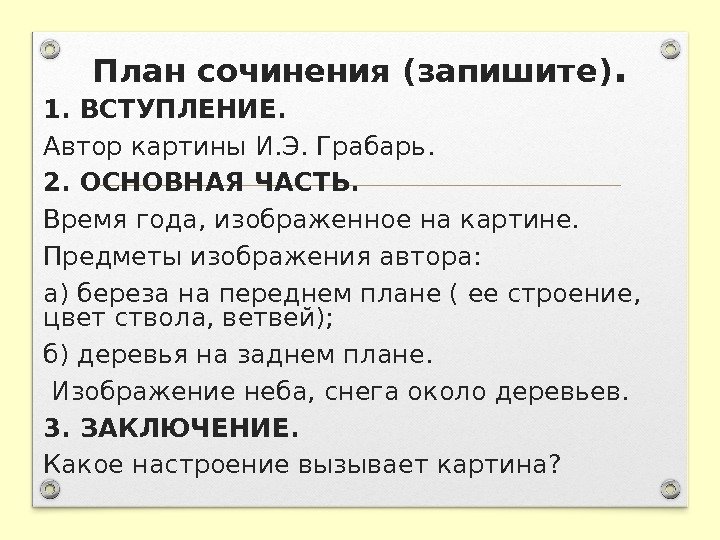 План сочинения (запишите).

1. ВСТУПЛЕНИЕ.

Автор картины И.Э. Грабарь.

2. ОСНОВНАЯ ЧАСТЬ.

Время года, изображенное на картине.

Предметы изображения автора:

а) береза на переднем плане ( ее строение, цвет ствола, ветвей);

б) деревья на заднем плане.

Изображение неба, снега около деревьев.

3. ЗАКЛЮЧЕНИЕ.

Какое настроение вызывает картина?